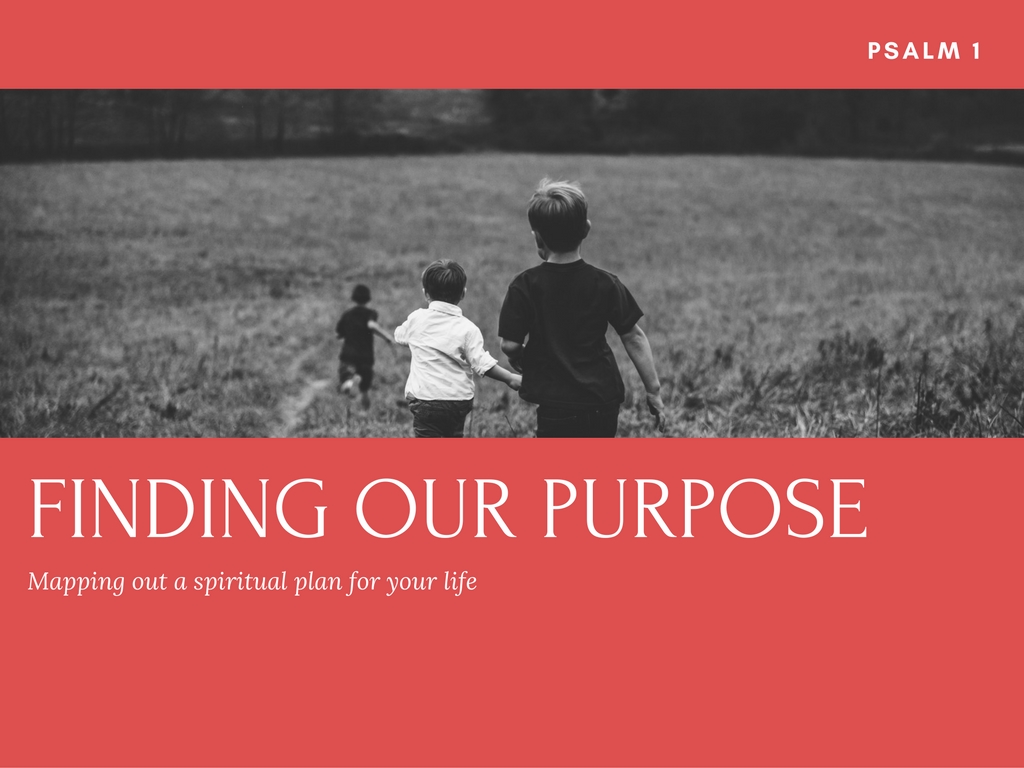 PSALM 1

FINDING OUR PURPOSE

Mapping out a spiritual plan for your life